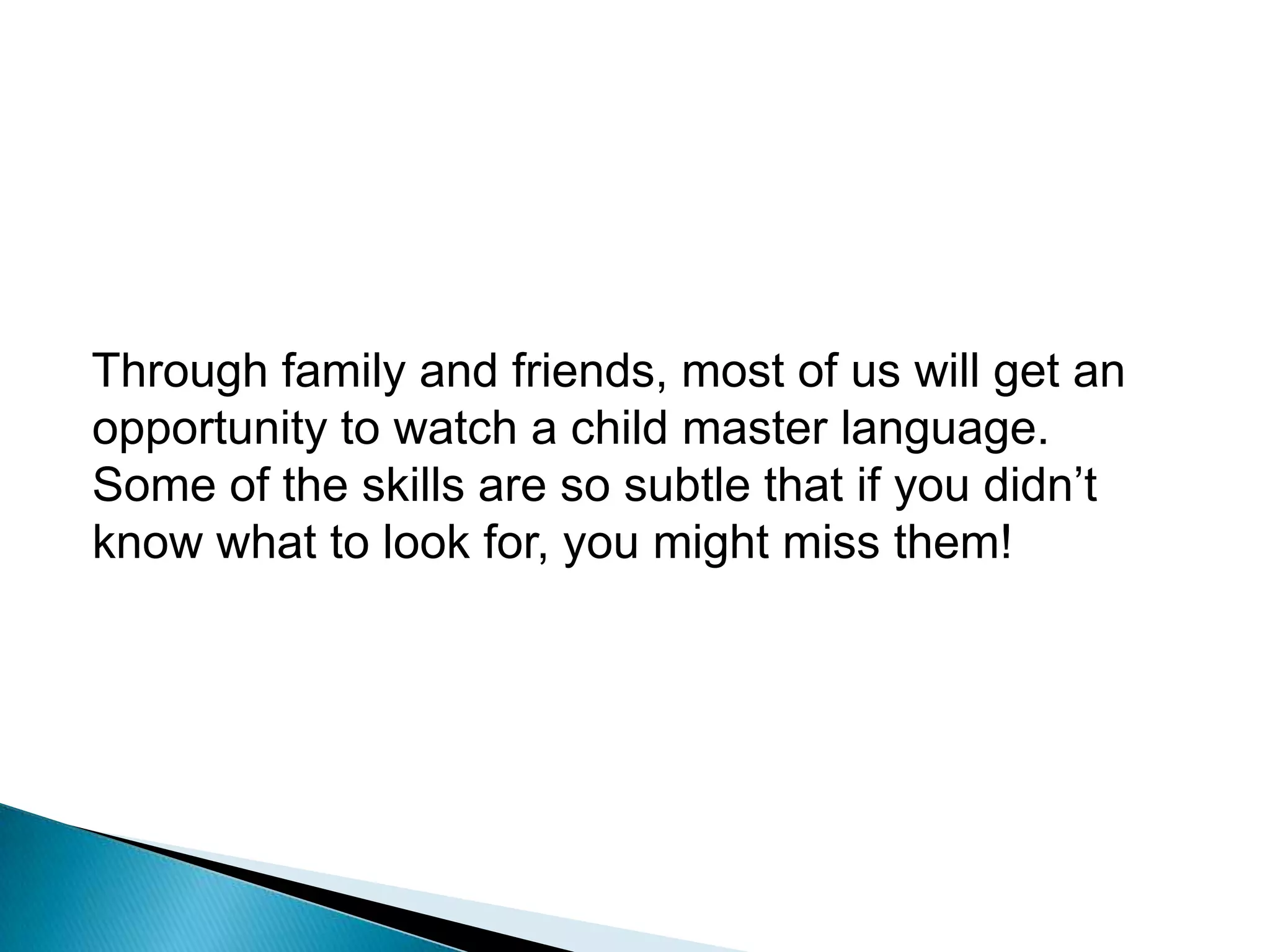 Through family and friends, most of us will get an opportunity to watch a child master language. Some of the skills are so subtle that if you didn’t know what to look for, you might miss them!